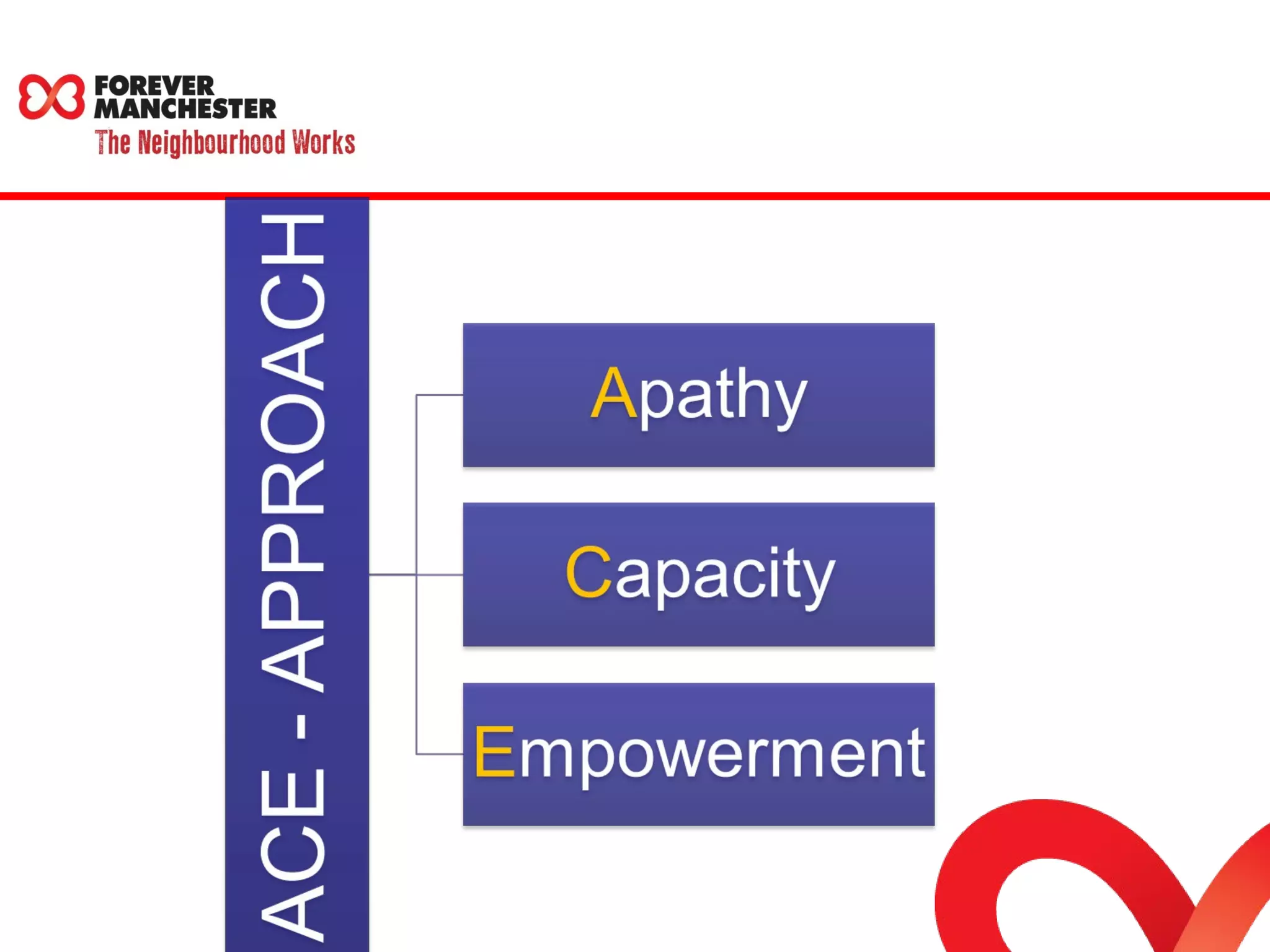 FOREVER MANCHESTER
The Neighbourhood Works

ACE - APPROACH

Apathy

Capacity

Empowerment